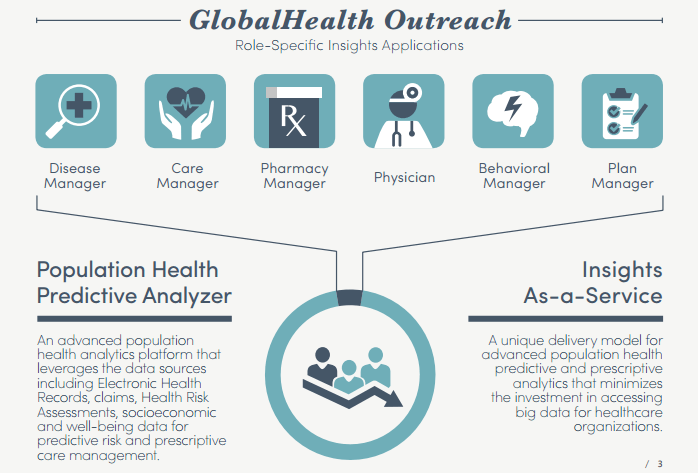 GlobalHealth Outreach

Role-Specific Insights Applications

Rx

Disease Manager

Care Manager

Pharmacy Manager

Physician

Behavioral Manager

Plan Manager

Population Health Predictive Analyzer

An advanced population health analytics platform that leverages the data sources including Electronic Health Records, claims, Health Risk Assessments, socioeconomic and well-being data for predictive risk and prescriptive care management.

Insights As-a-Service

A unique delivery model for advanced population health predictive and prescriptive analytics that minimizes the investment in accessing big data for healthcare organizations.

/ 3